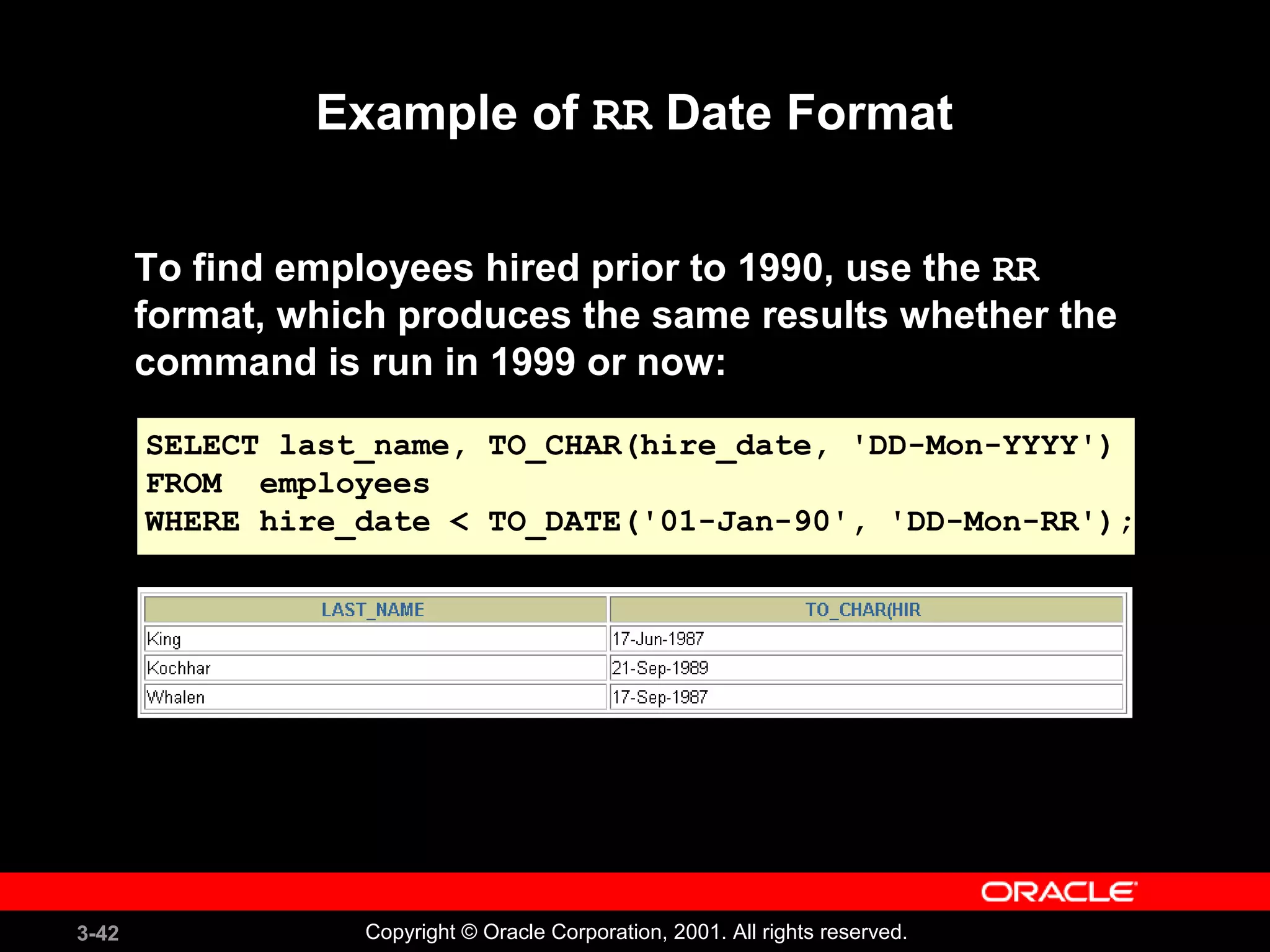 Example of RR Date Format

To find employees hired prior to 1990, use the RR format, which produces the same results whether the command is run in 1999 or now:

SELECT last_name, TO_CHAR(hire_date, 'DD-Mon-YYYY')
FROM employees
WHERE hire_date < TO_DATE('01-Jan-90', 'DD-Mon-RR');

| LAST_NAME | TO_CHAR(HIR |
|---|---|
| King | 17-Jun-1987 |
| Kochhar | 21-Sep-1989 |
| Whalen | 17-Sep-1987 |

ORACLE

3-42

Copyright © Oracle Corporation, 2001. All rights reserved.